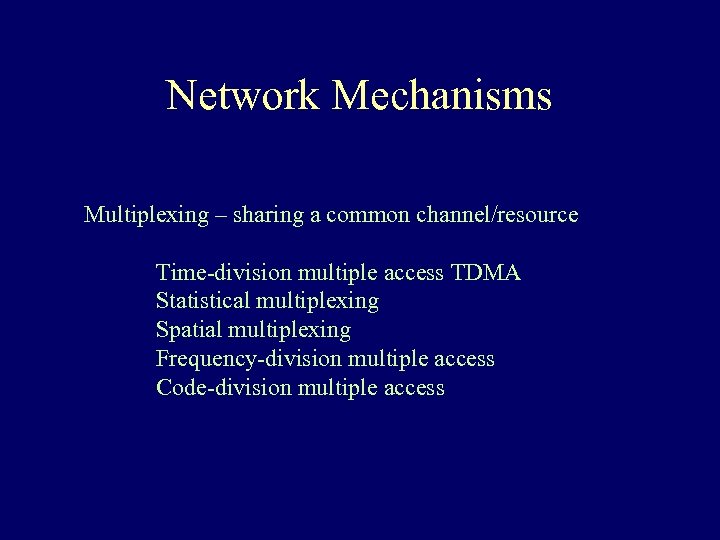 Network Mechanisms

Multiplexing – sharing a common channel/resource

Time-division multiple access TDMA
Statistical multiplexing
Spatial multiplexing
Frequency-division multiple access
Code-division multiple access